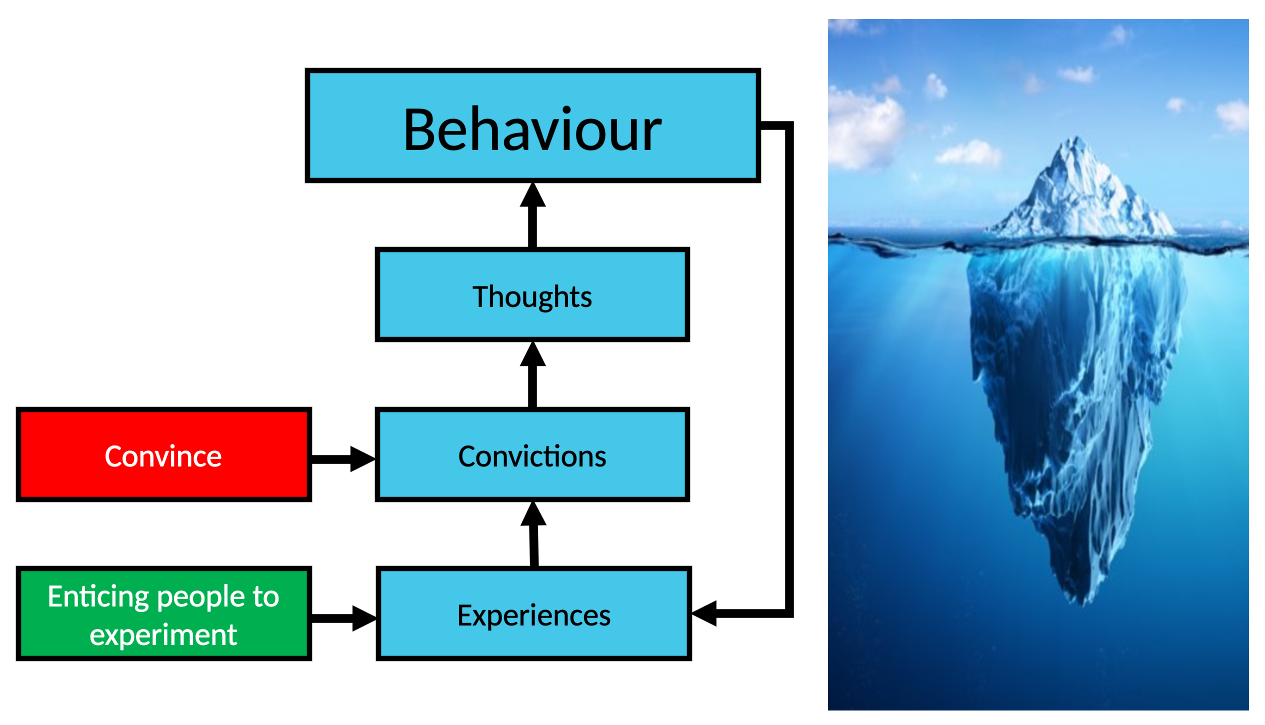 Behaviour

Thoughts

Convince

Convictions

Enticing people to experiment

Experiences